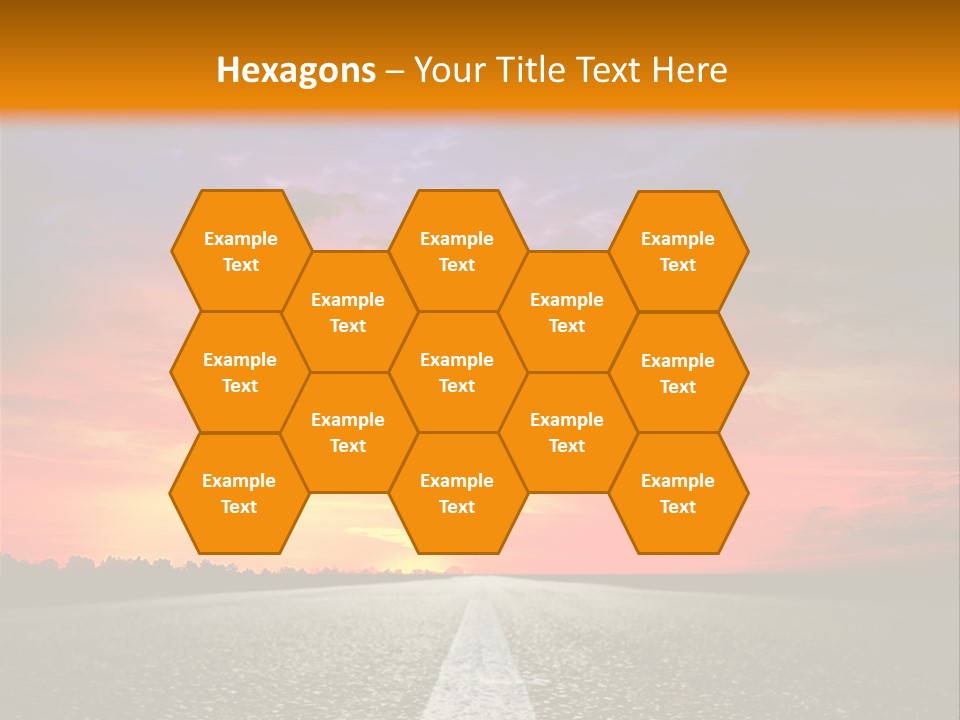 Hexagons – Your Title Text Here

Example Text

Example Text

Example Text

Example Text

Example Text

Example Text

Example Text

Example Text

Example Text

Example Text

Example Text

Example Text

Example Text